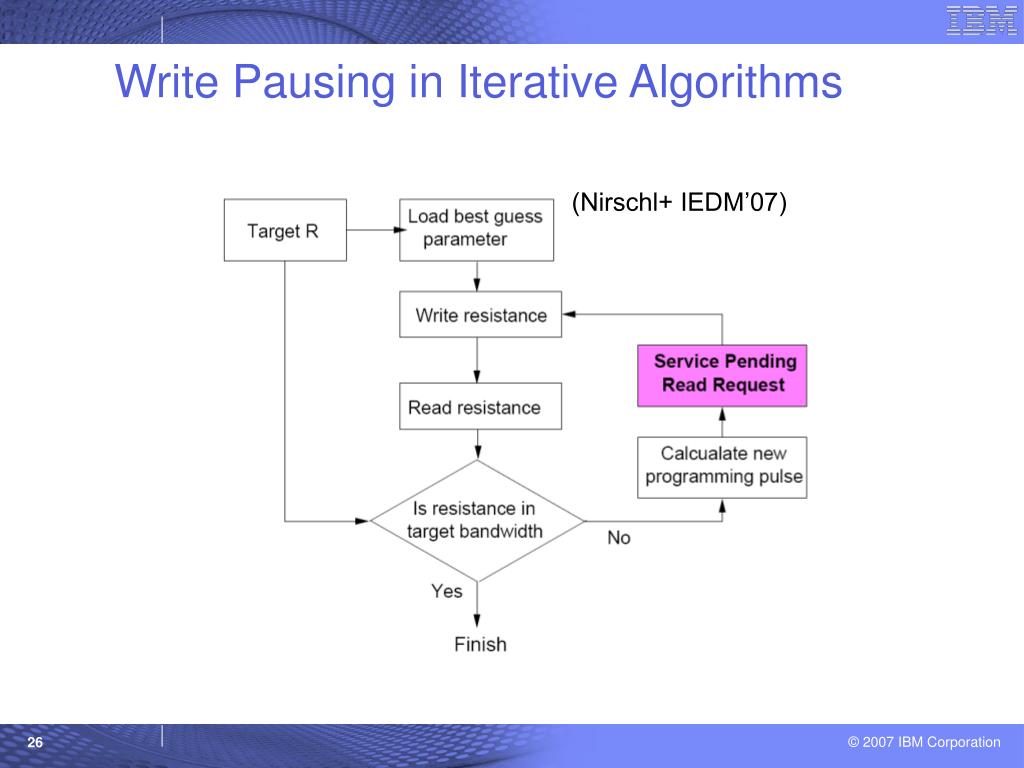 IBM

Write Pausing in Iterative Algorithms

(Nirschl+ IEDM'07)

Target R

Load best guess parameter

Write resistance

Read resistance

Service Pending Read Request

Calcualate new programming pulse

Is resistance in target bandwidth

No

Yes

Finish

26

© 2007 IBM Corporation